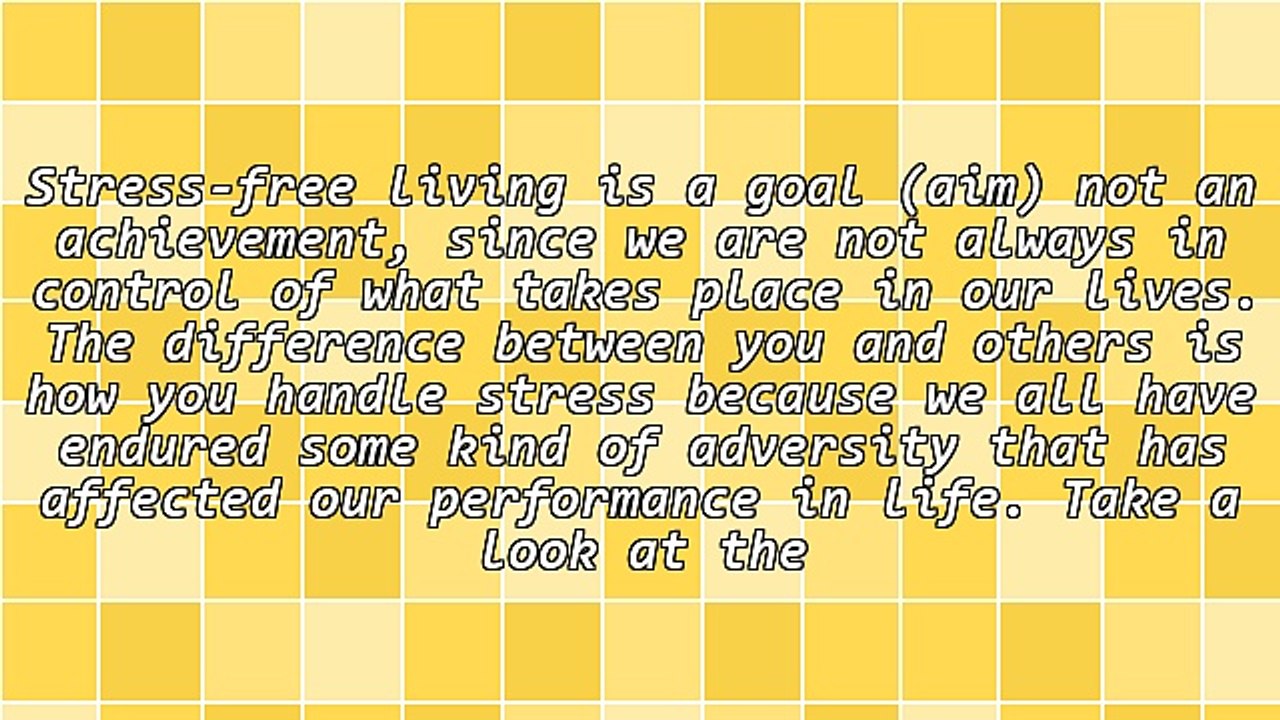 Stress-free living is a goal (aim) not an achievement, since we are not always in control of what takes place in our lives. The difference between you and others is how you handle stress because we all have endured some kind of adversity that has affected our performance in life. Take a look at the